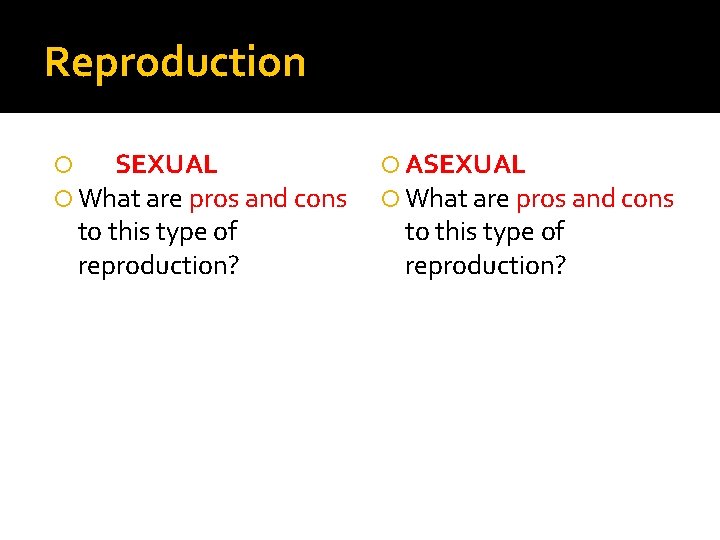 Reproduction

SEXUAL

What are pros and cons to this type of reproduction?

ASEXUAL

What are pros and cons to this type of reproduction?